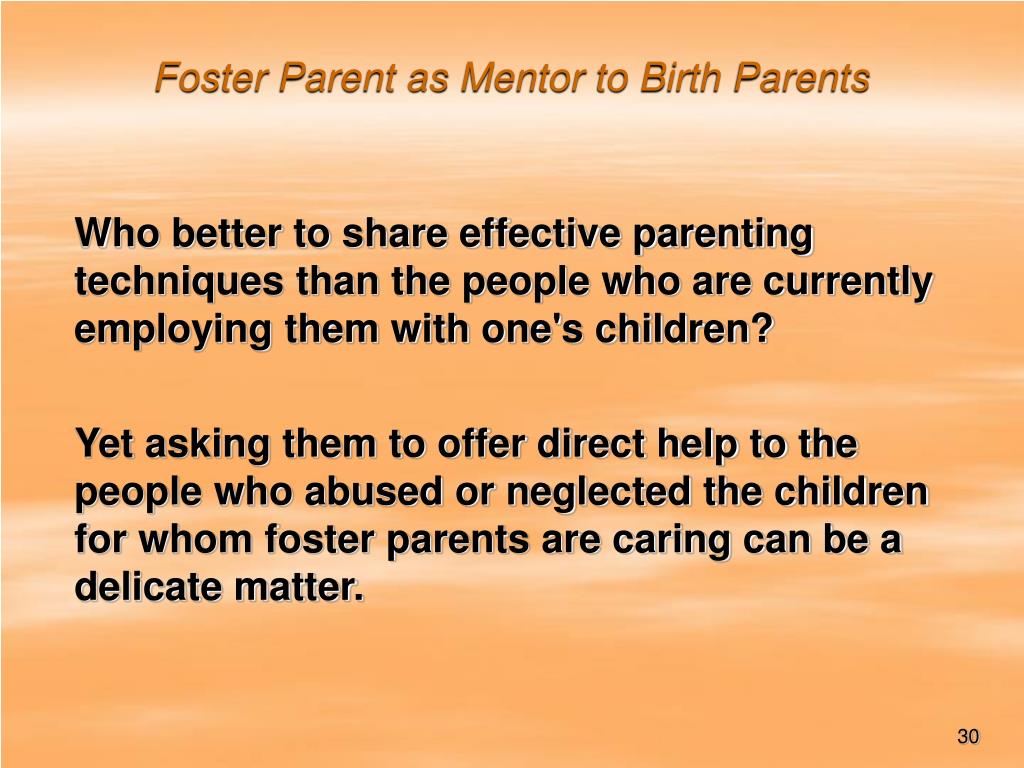 Foster Parent as Mentor to Birth Parents

Who better to share effective parenting techniques than the people who are currently employing them with one's children?

Yet asking them to offer direct help to the people who abused or neglected the children for whom foster parents are caring can be a delicate matter.

30